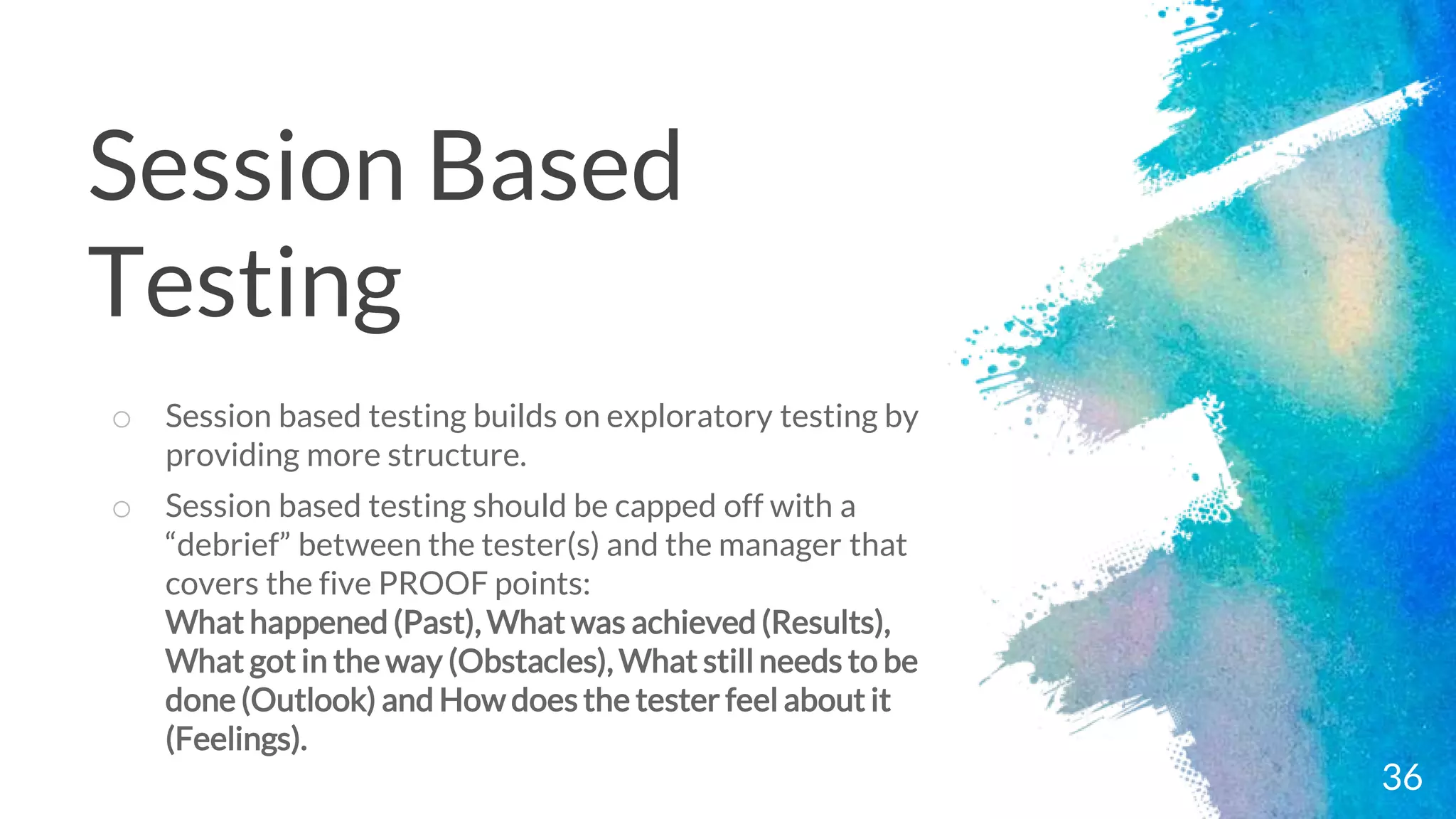 Session Based Testing

○ Session based testing builds on exploratory testing by providing more structure.

○ Session based testing should be capped off with a “debrief” between the tester(s) and the manager that covers the five PROOF points:
What happened (Past), What was achieved (Results), What got in the way (Obstacles), What still needs to be done (Outlook) and How does the tester feel about it (Feelings).

36